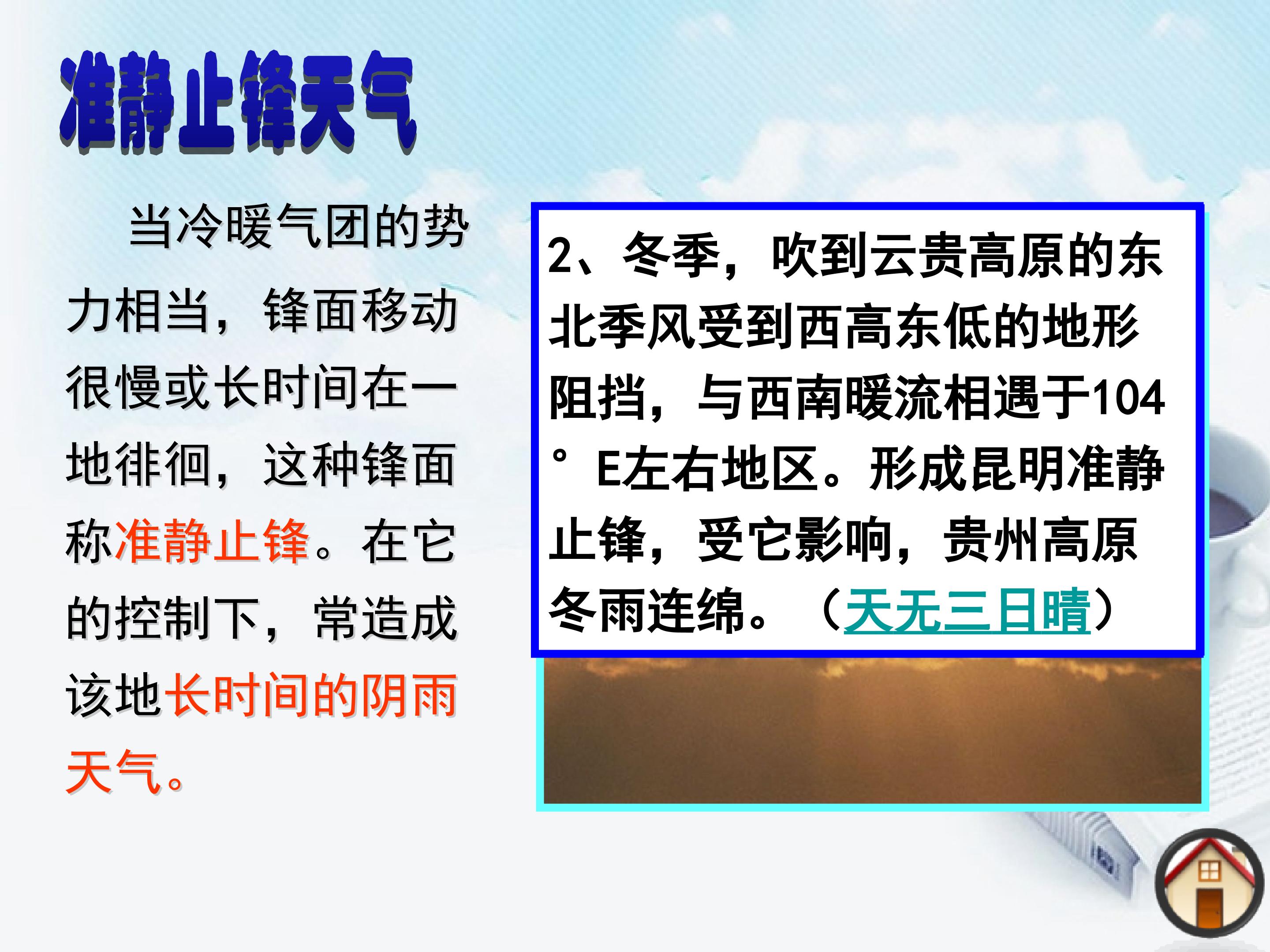 准静止锋天气

当冷暖气团的势力相当，锋面移动很慢或长时间在一地徘徊，这种锋面称准静止锋。在它的控制下，常造成该地长时间的阴雨天气。

2、冬季，吹到云贵高原的东北季风受到西高东低的地形阻挡，与西南暖流相遇于104°E左右地区。形成昆明准静止锋，受它影响，贵州高原冬雨连绵。（天无三日晴）